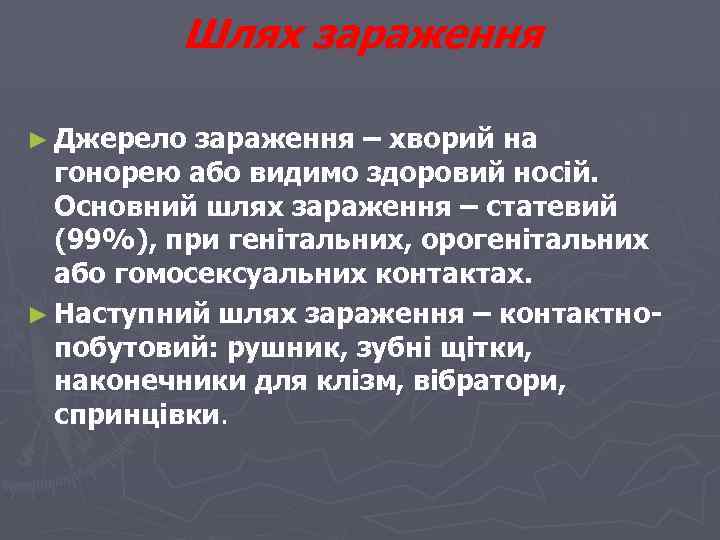 Шлях зараження

► Джерело зараження – хворий на гонорею або видимо здоровий носій. Основний шлях зараження – статевий (99%), при генітальних, орогенітальних або гомосексуальних контактах.

► Наступний шлях зараження – контактно-побутовий: рушник, зубні щітки, наконечники для клізм, вібратори, спринцівки.